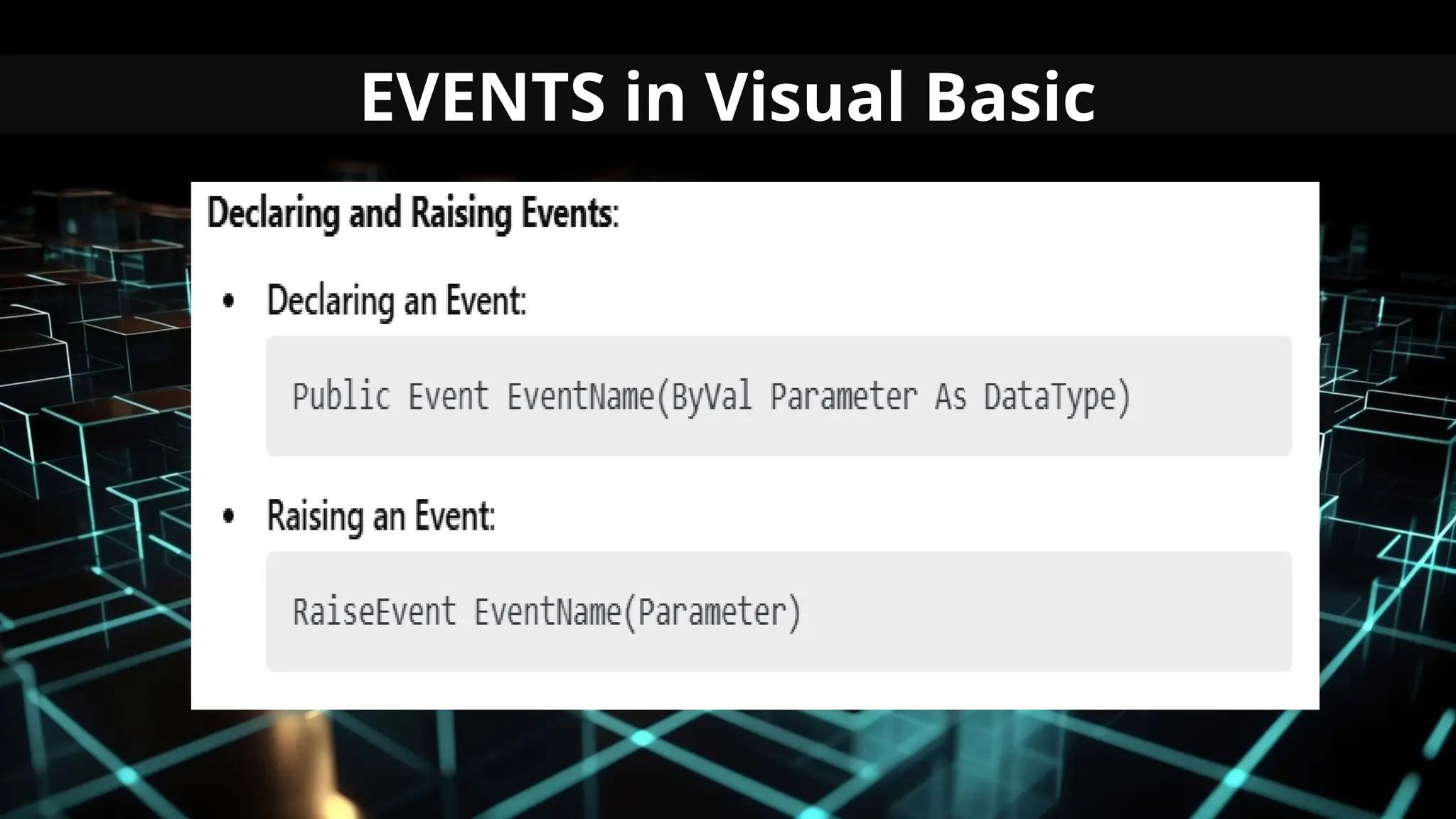 EVENTS in Visual Basic

Declaring and Raising Events:

• Declaring an Event:

Public Event EventName(ByVal Parameter As DataType)

• Raising an Event:

RaiseEvent EventName(Parameter)